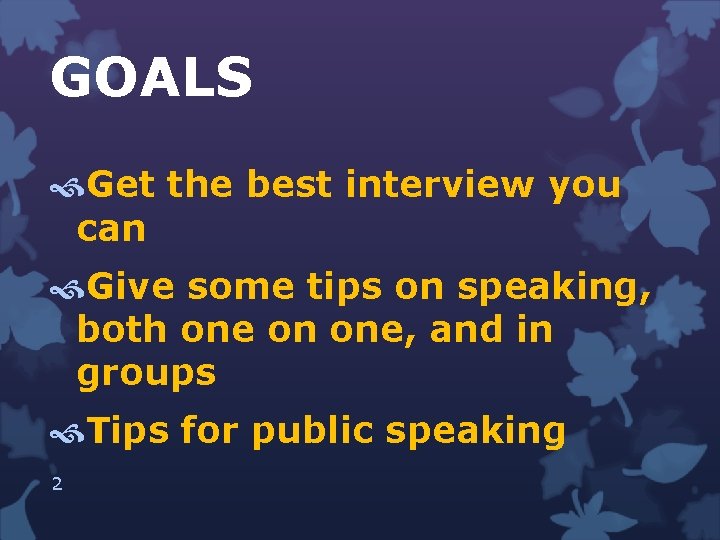 GOALS

Get the best interview you can

Give some tips on speaking, both one on one, and in groups

Tips for public speaking

2